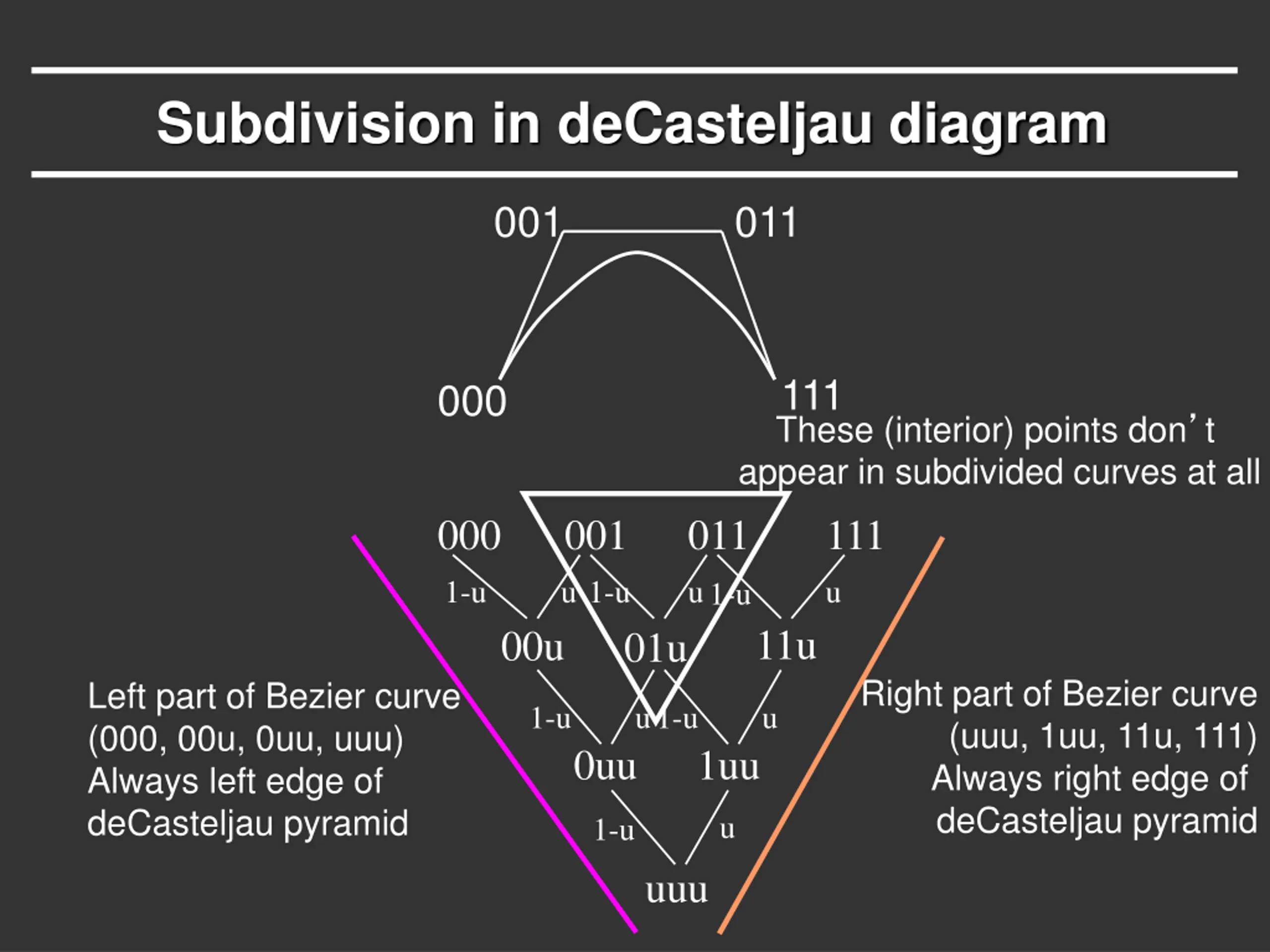 Subdivision in deCasteljau diagram

001 011

000 111

These (interior) points don’t appear in subdivided curves at all

000 001 011 111

1-u u 1-u u 1-u u

00u 01u 11u

1-u u 1-u u

0uu 1uu

1-u u

uuu

Left part of Bezier curve (000, 00u, 0uu, uuu) Always left edge of deCasteljau pyramid

Right part of Bezier curve (uuu, 1uu, 11u, 111) Always right edge of deCasteljau pyramid